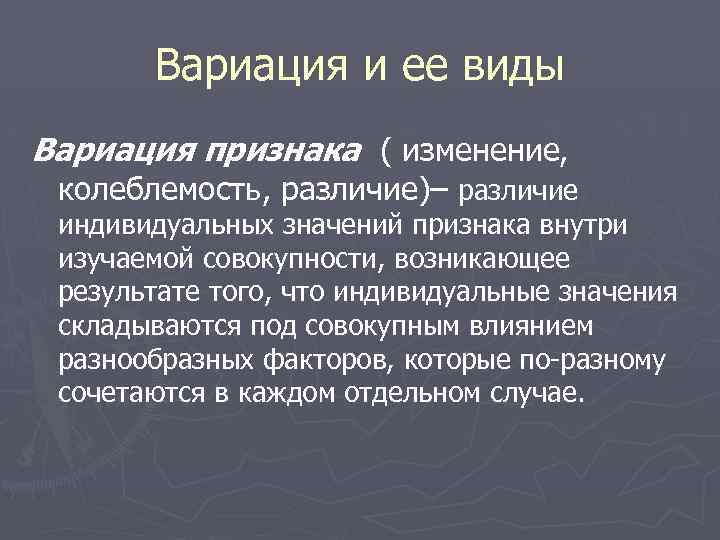 Вариация и ее виды

Вариация признака ( изменение, колеблемость, различие)– различие индивидуальных значений признака внутри изучаемой совокупности, возникающее результате того, что индивидуальные значения складываются под совокупным влиянием разнообразных факторов, которые по-разному сочетаются в каждом отдельном случае.